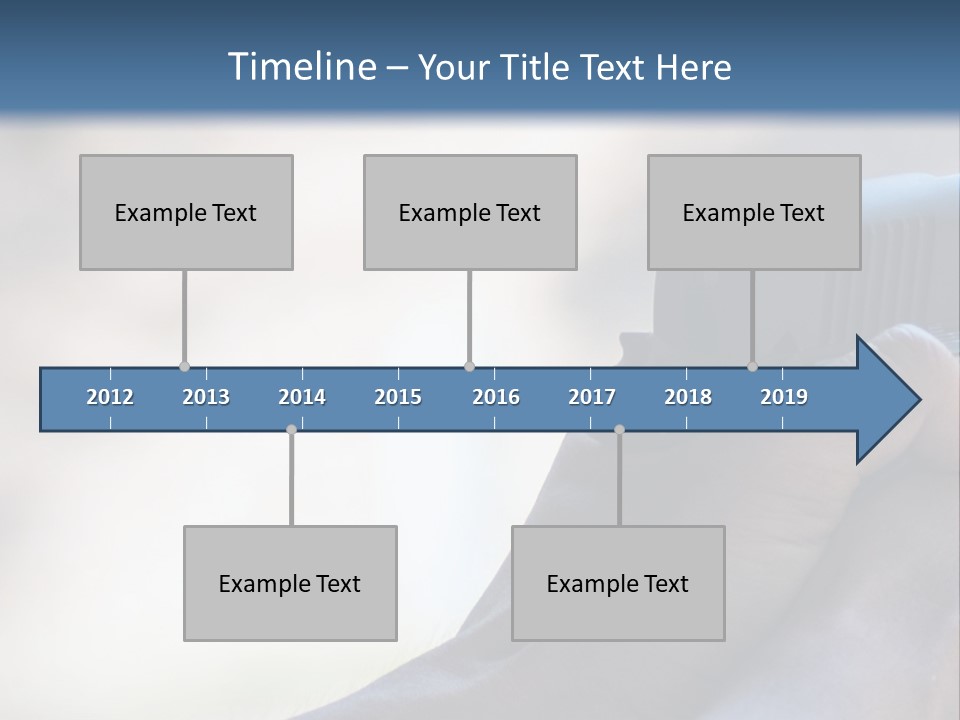 Timeline – Your Title Text Here

Example Text

Example Text

Example Text

2012 2013 2014 2015 2016 2017 2018 2019

Example Text

Example Text